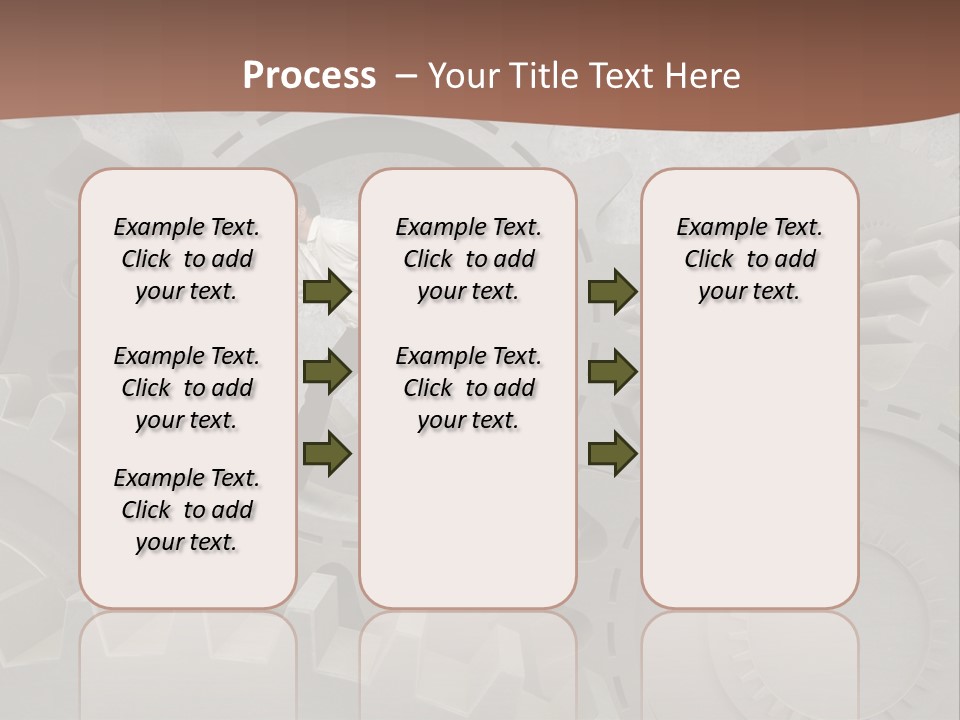 Process – Your Title Text Here

Example Text. Click to add your text.

Example Text. Click to add your text.

Example Text. Click to add your text.

Example Text. Click to add your text.

Example Text. Click to add your text.

Example Text. Click to add your text.